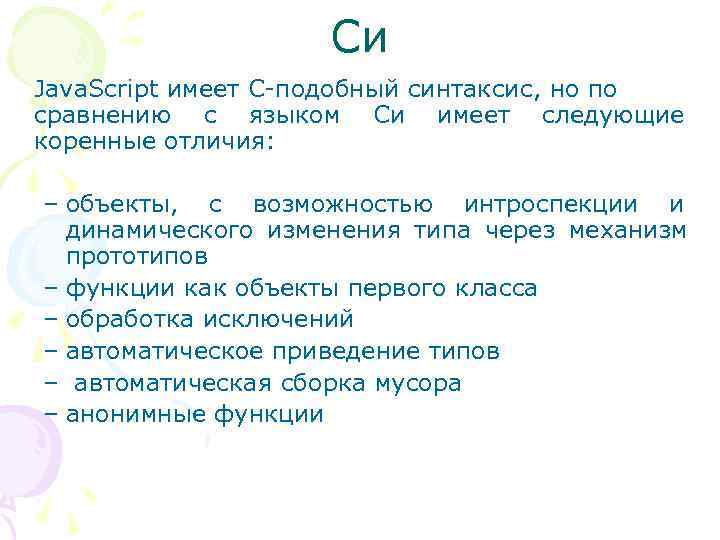 Си

JavaScript имеет С-подобный синтаксис, но по сравнению с языком Си имеет следующие коренные отличия:

– объекты, с возможностью интроспекции и динамического изменения типа через механизм прототипов
– функции как объекты первого класса
– обработка исключений
– автоматическое приведение типов
– автоматическая сборка мусора
– анонимные функции